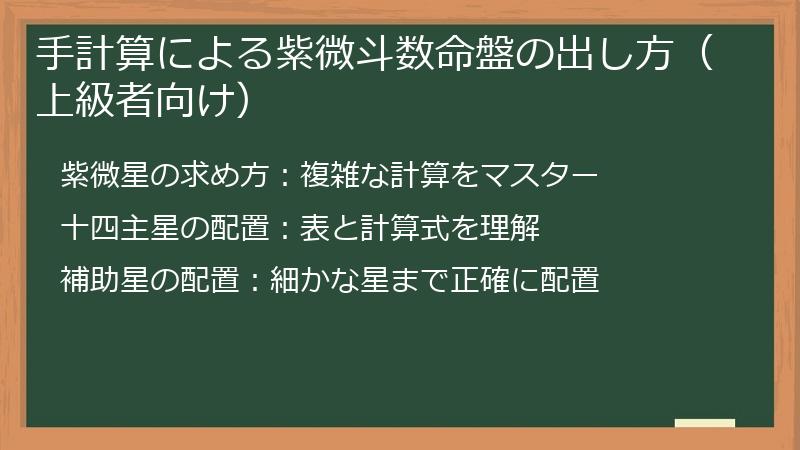 手計算による紫微斗数命盤の出し方（上級者向け）

紫微星の求め方：複雑な計算をマスター

十四主星の配置：表と計算式を理解

補助星の配置：細かな星まで正確に配置